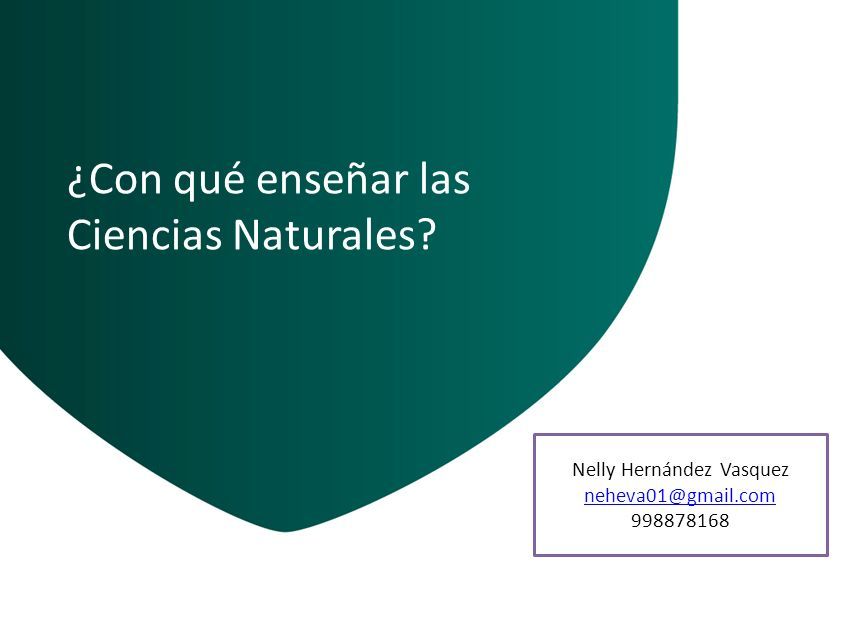 ¿Con qué enseñar las Ciencias Naturales?

Nelly Hernández Vasquez
neheva01@gmail.com
998878168